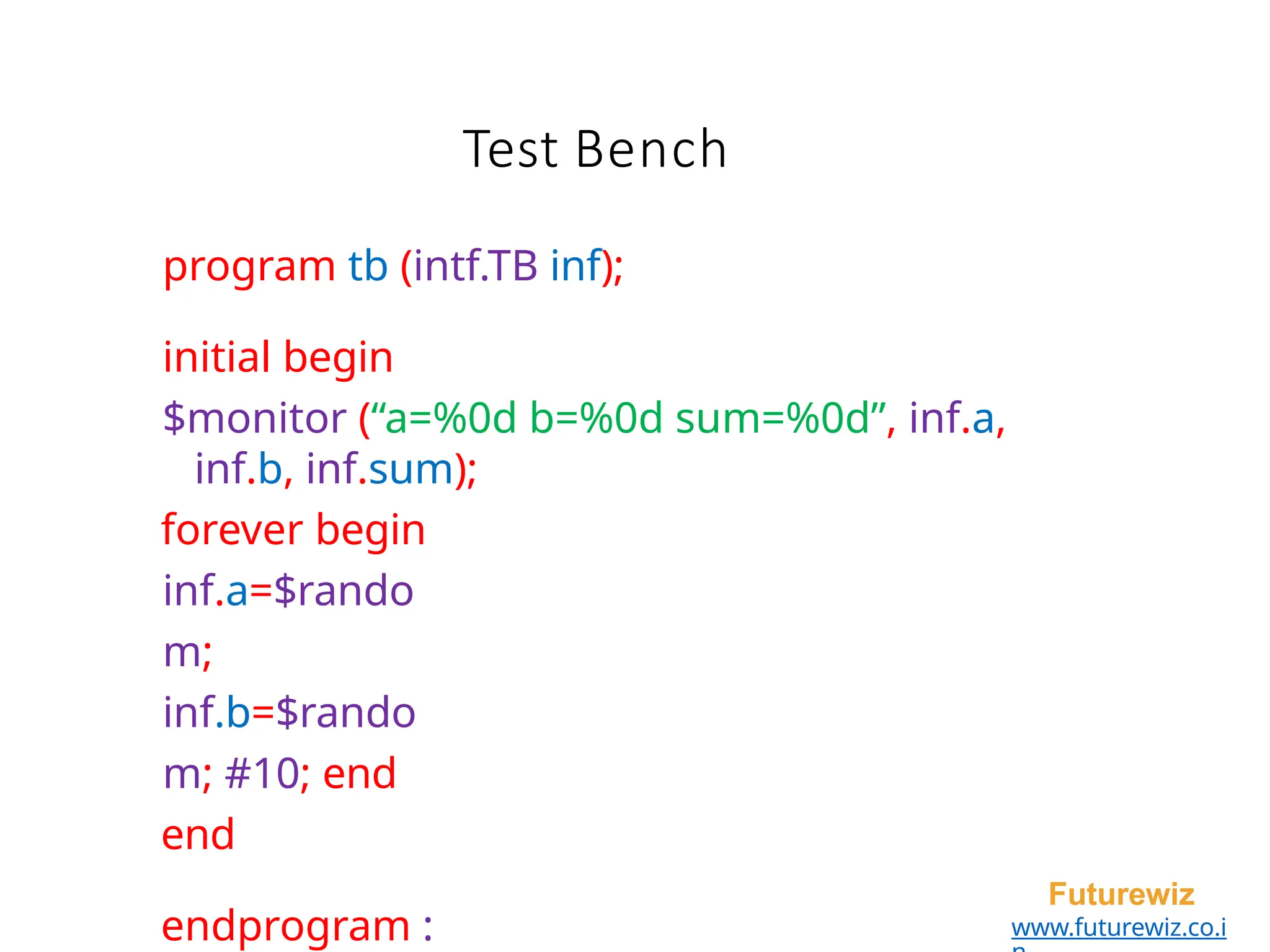 Test Bench

program tb (intf.TB inf);

initial begin

$monitor (“a=%0d b=%0d sum=%0d”, inf.a, inf.b, inf.sum);

forever begin

inf.a=$rando

m;

inf.b=$rando

m; #10; end

end

endprogram :

Futurewiz
www.futurewiz.co.i
n